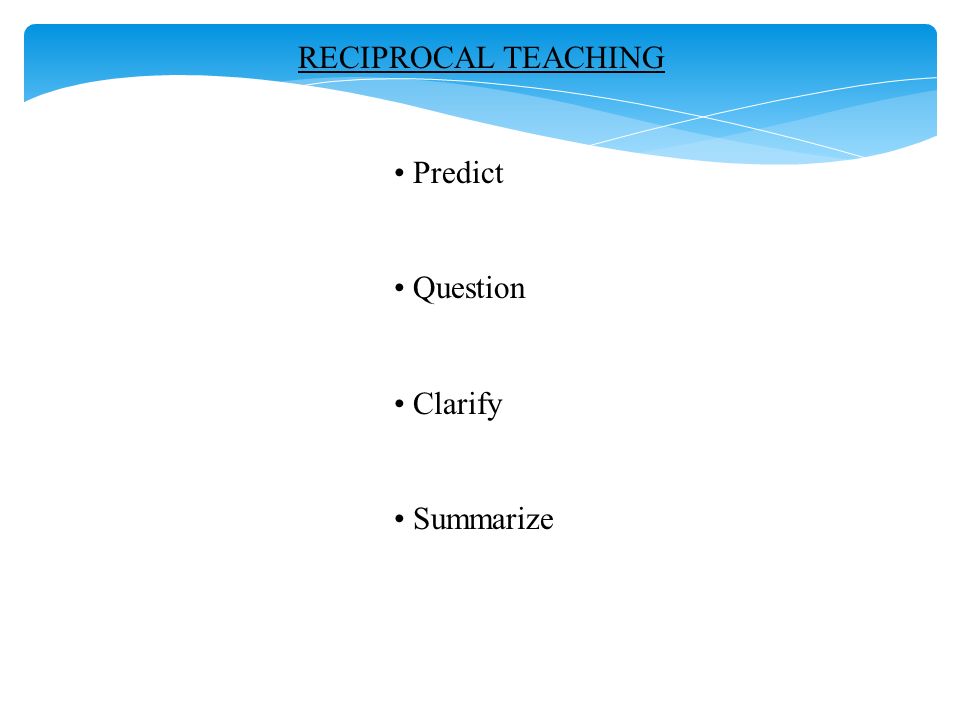 RECIPROCAL TEACHING

• Predict

• Question

• Clarify

• Summarize